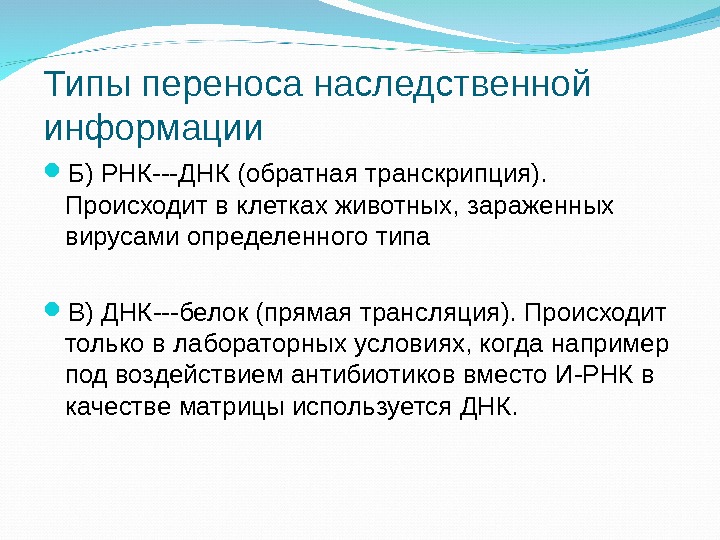 Типы переноса наследственной информации

Б) РНК---ДНК (обратная транскрипция). Происходит в клетках животных, зараженных вирусами определенного типа

В) ДНК---белок (прямая трансляция). Происходит только в лабораторных условиях, когда например под воздействием антибиотиков вместо И-РНК в качестве матрицы используется ДНК.